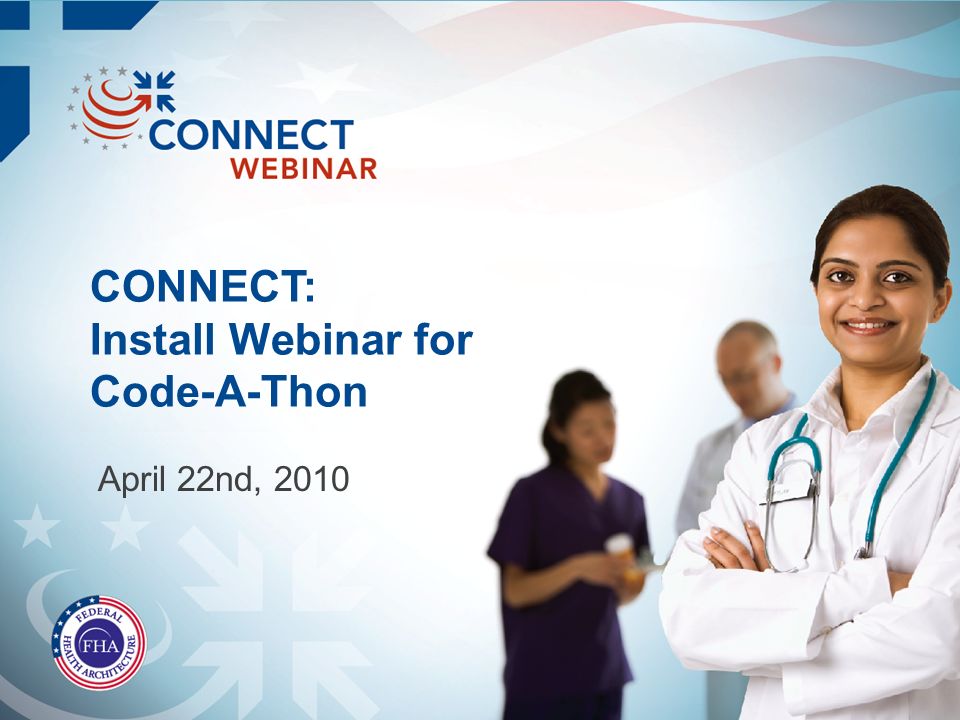 CONNECT
WEBINAR

CONNECT:
Install Webinar for Code-A-Thon

April 22nd, 2010

FEDERAL HEALTH ARCHITECTURE
FHA